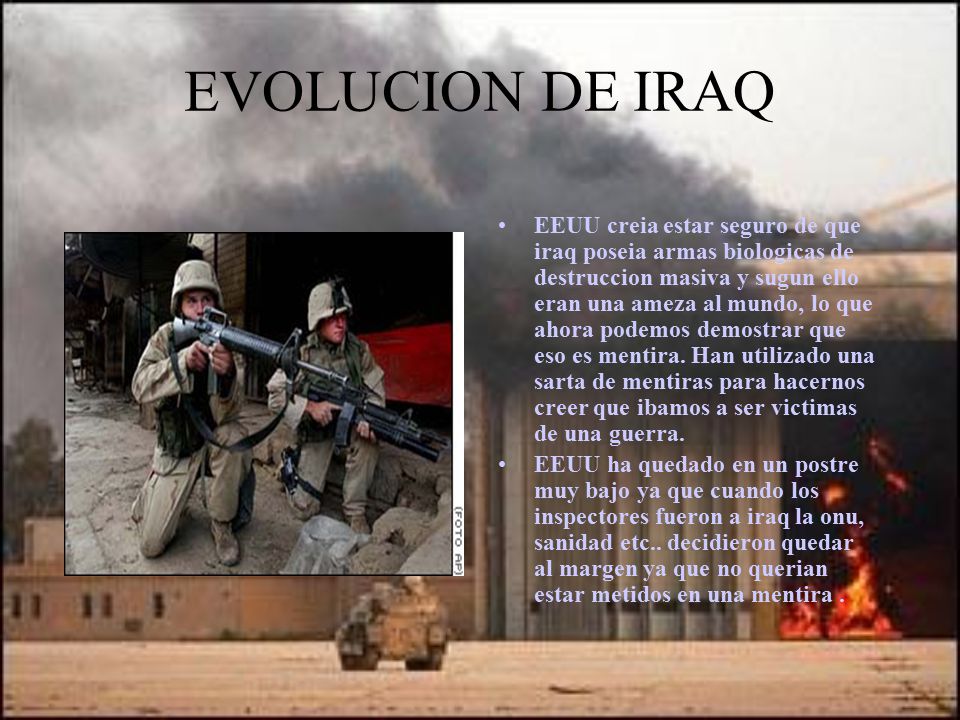 EVOLUCION DE IRAQ

(FOTO AP)

• EEUU creia estar seguro de que iraq poseia armas biologicas de destruccion masiva y sugun ello eran una ameza al mundo, lo que ahora podemos demostrar que eso es mentira. Han utilizado una sarta de mentiras para hacernos creer que ibamos a ser victimas de una guerra.

• EEUU ha quedado en un postre muy bajo ya que cuando los inspectores fueron a iraq la onu, sanidad etc.. decidieron quedar al margen ya que no querian estar metidos en una mentira .